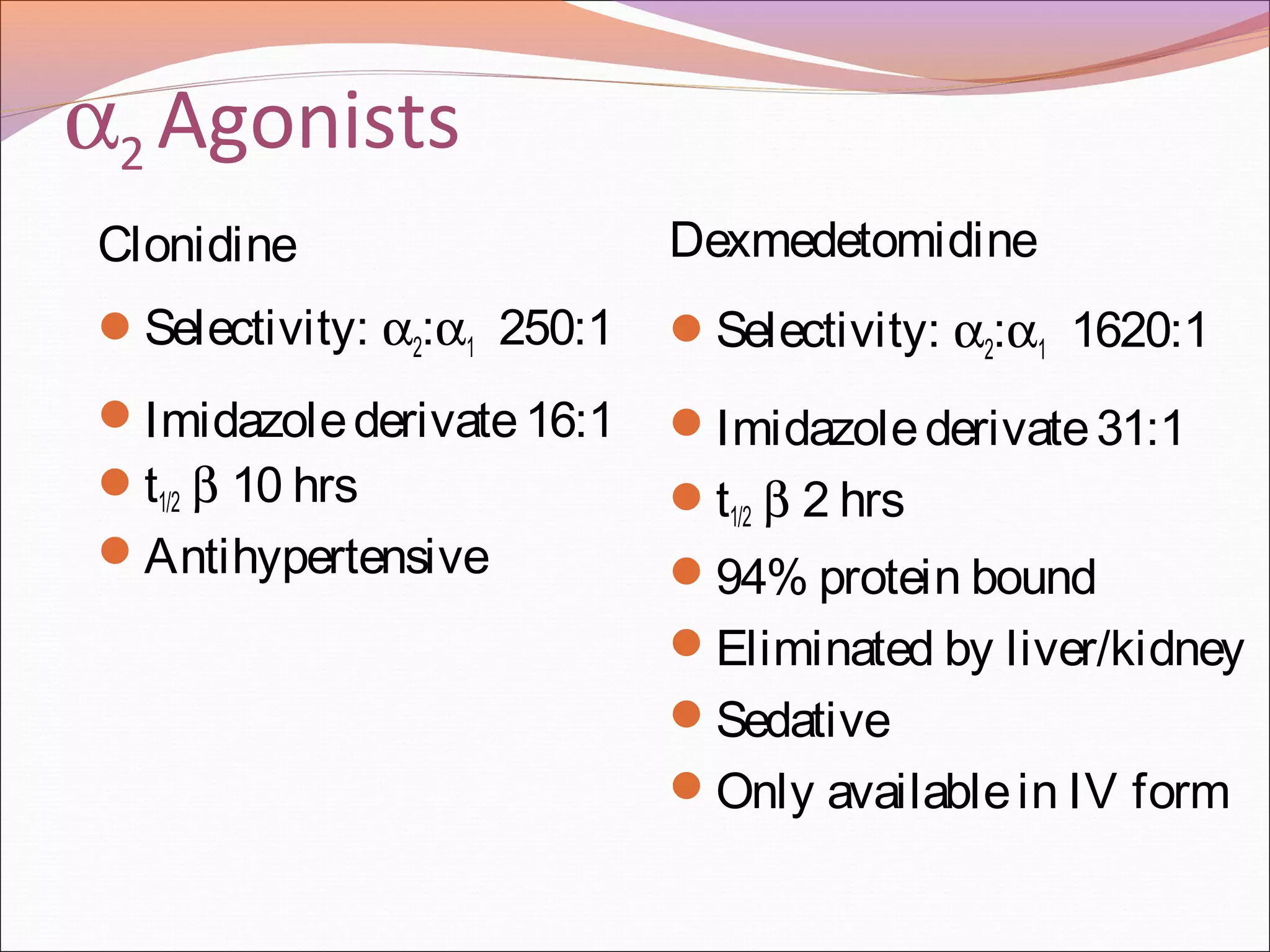 $\alpha_2$ Agonists

Clonidine

- Selectivity: $\alpha_2$:$\alpha_1$ 250:1
- Imidazole derivate 16:1
- $t_{1/2}$ $\beta$ 10 hrs
- Antihypertensive

Dexmedetomidine

- Selectivity: $\alpha_2$:$\alpha_1$ 1620:1
- Imidazole derivate 31:1
- $t_{1/2}$ $\beta$ 2 hrs
- 94% protein bound
- Eliminated by liver/kidney
- Sedative
- Only available in IV form